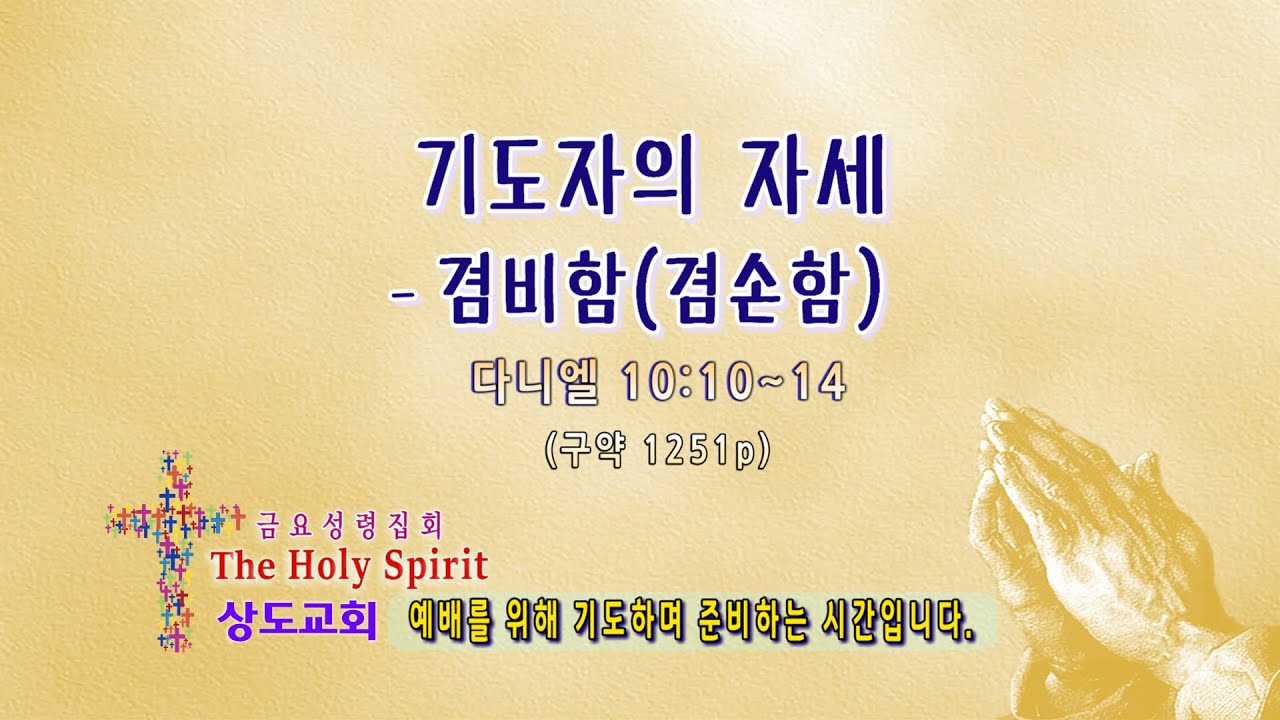 기도자의 자세
- 겸비함(겸손함)

다니엘 10:10~14
(구약 1251p)

금요성령집회
The Holy Spirit
상도교회

예배를 위해 기도하며 준비하는 시간입니다.